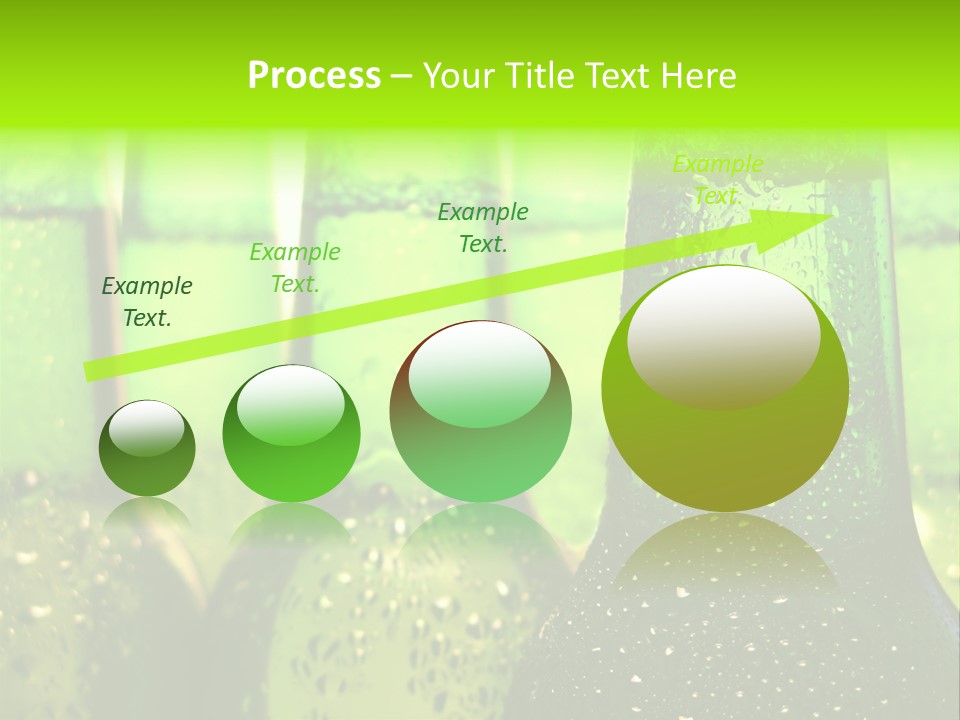 Process – Your Title Text Here

Example Text.

Example Text.

Example Text.

Example Text.